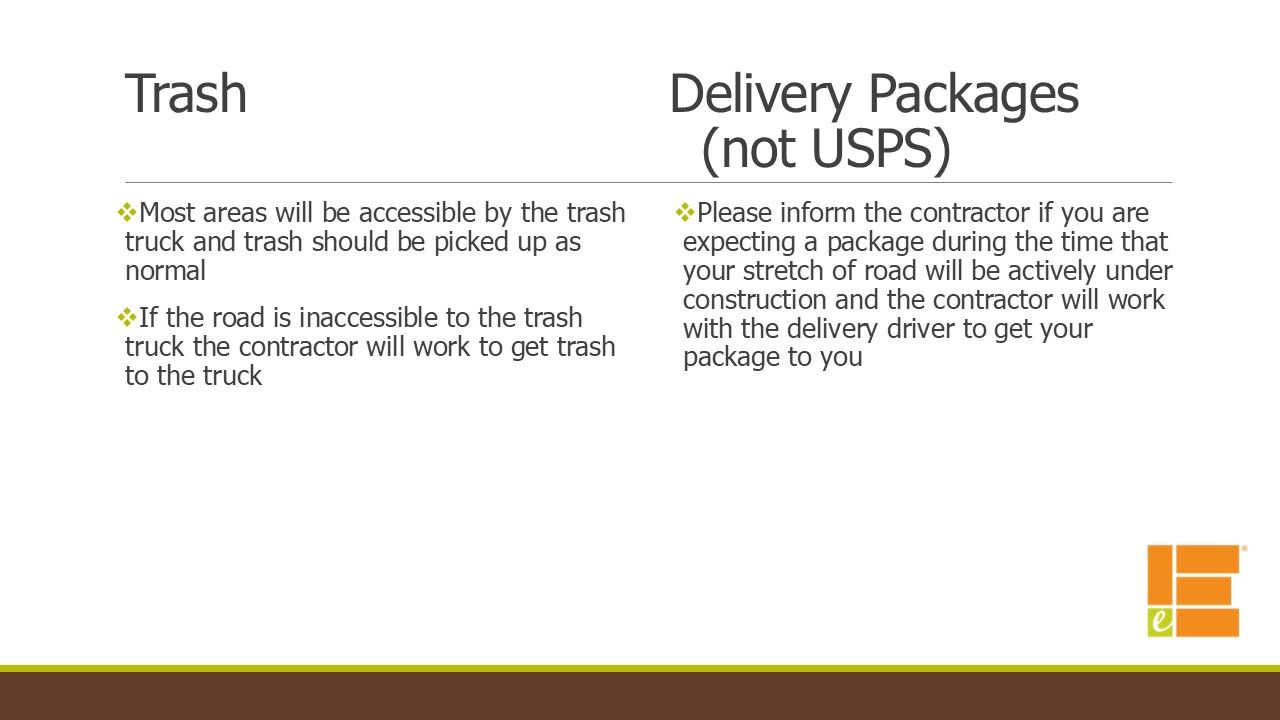 Trash

❖Most areas will be accessible by the trash truck and trash should be picked up as normal

❖If the road is inaccessible to the trash truck the contractor will work to get trash to the truck

Delivery Packages (not USPS)

❖Please inform the contractor if you are expecting a package during the time that your stretch of road will be actively under construction and the contractor will work with the delivery driver to get your package to you

e